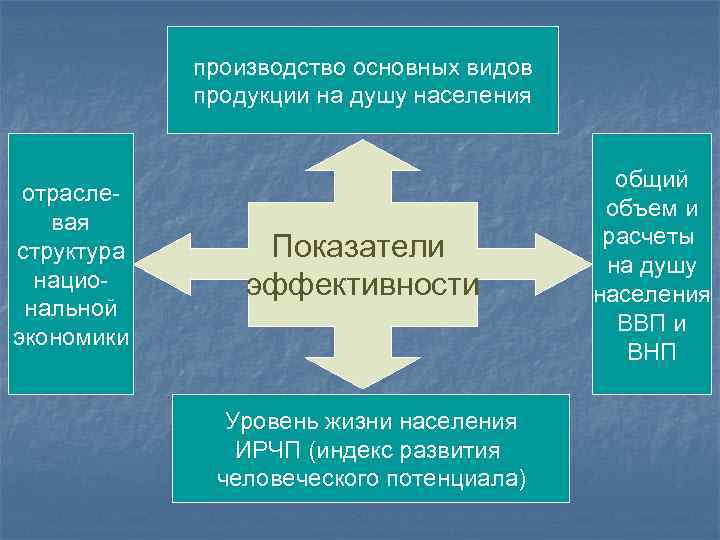 производство основных видов продукции на душу населения

отраслевая структура национальной экономики

Показатели эффективности

общий объем и расчеты на душу населения ВВП и ВНП

Уровень жизни населения ИРЧП (индекс развития человеческого потенциала)